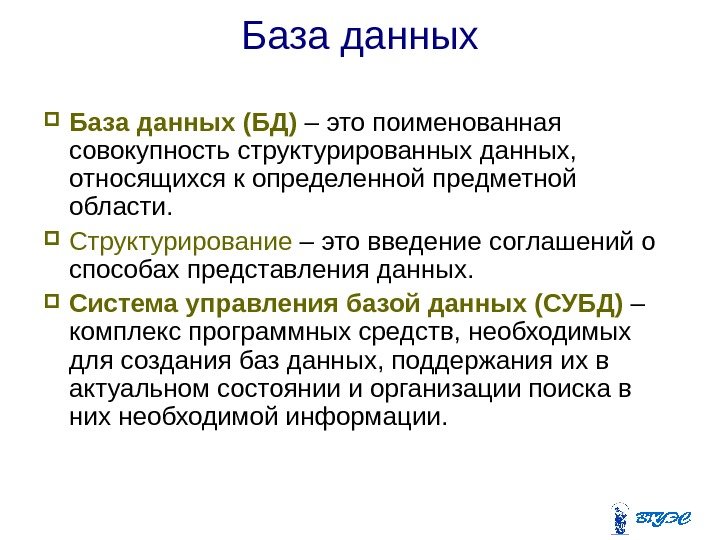 База данных

База данных (БД) – это поименованная совокупность структурированных данных, относящихся к определенной предметной области.

Структурирование – это введение соглашений о способах представления данных.

Система управления базой данных (СУБД) – комплекс программных средств, необходимых для создания баз данных, поддержания их в актуальном состоянии и организации поиска в них необходимой информации.

ВГУЭС